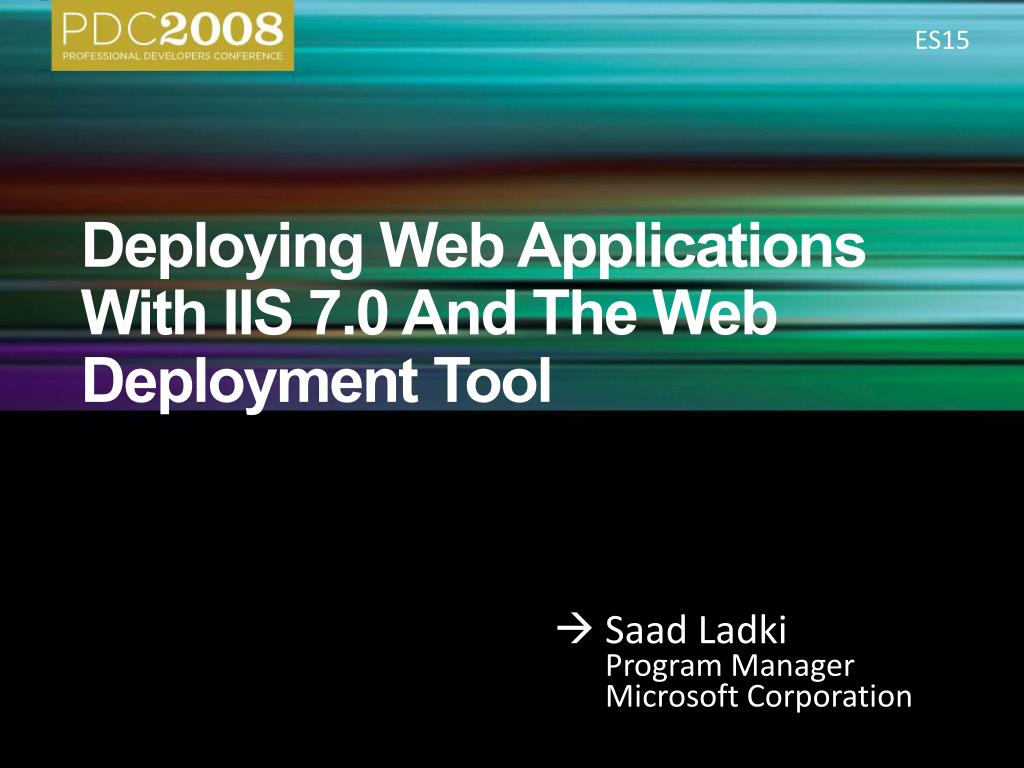 PDC2008
PROFESSIONAL DEVELOPERS CONFERENCE

ES15

Deploying Web Applications With IIS 7.0 And The Web Deployment Tool

→ Saad Ladki
Program Manager
Microsoft Corporation